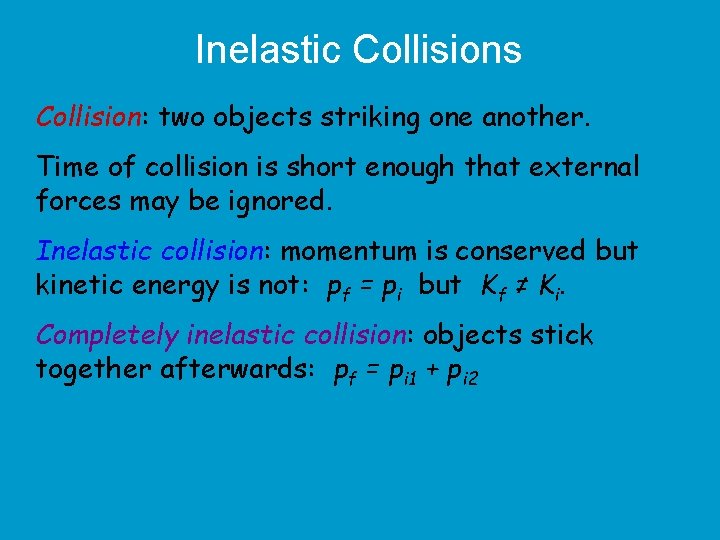 Inelastic Collisions

Collision: two objects striking one another.

Time of collision is short enough that external forces may be ignored.

Inelastic collision: momentum is conserved but kinetic energy is not: $p_f = p_i$ but $K_f \neq K_i$.

Completely inelastic collision: objects stick together afterwards: $p_f = p_{i1} + p_{i2}$